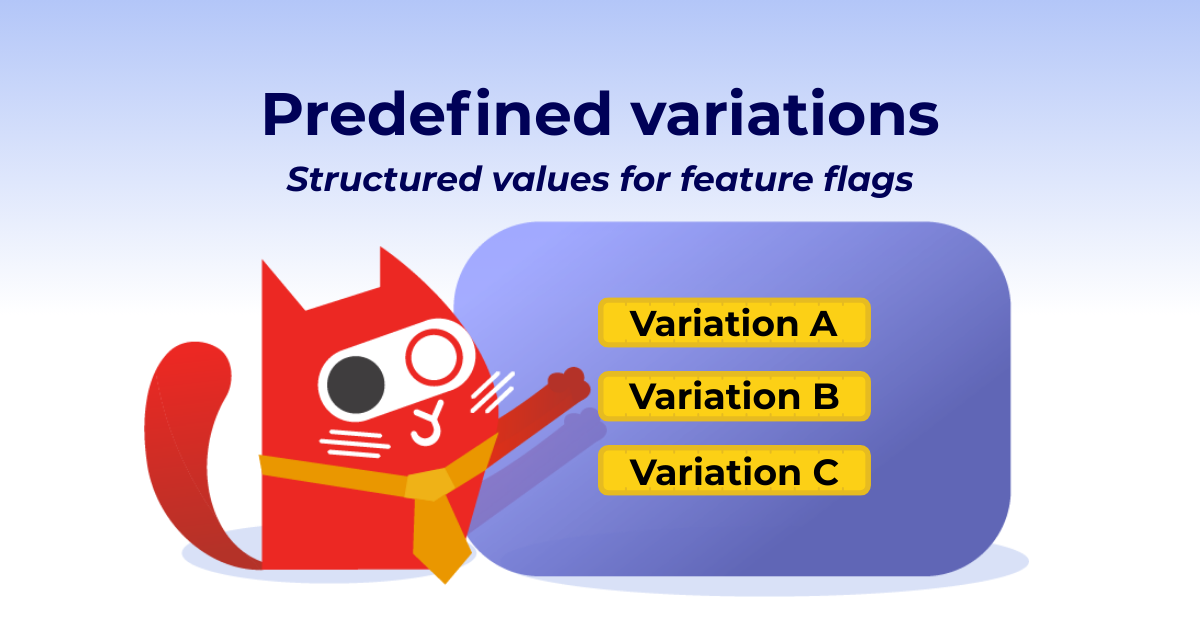 Predefined variations
Structured values for feature flags

Variation A
Variation B
Variation C